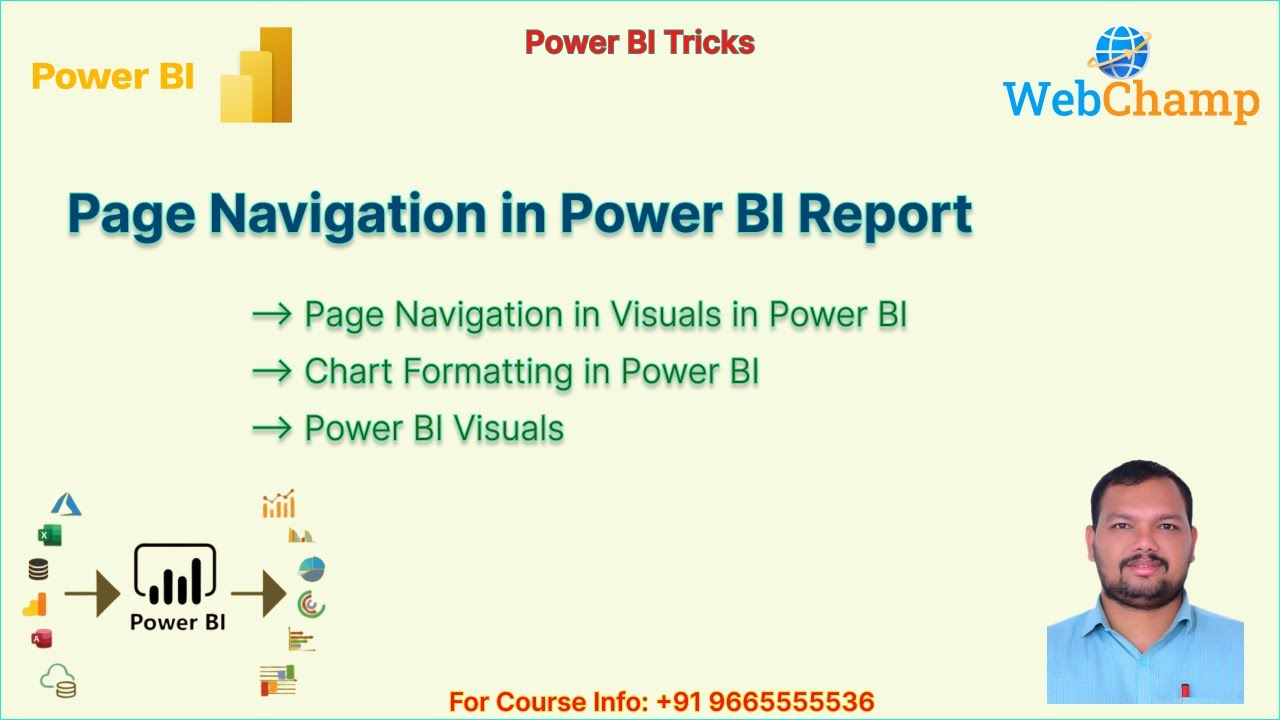 Power BI

Power BI Tricks

WebChamp

Page Navigation in Power BI Report

→ Page Navigation in Visuals in Power BI
→ Chart Formatting in Power BI
→ Power BI Visuals

Power BI

For Course Info: +91 9665555536